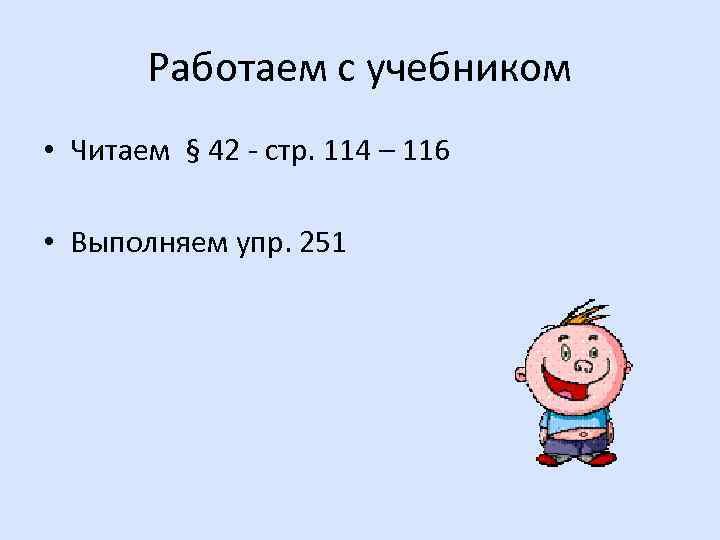 Работаем с учебником

• Читаем § 42 - стр. 114 – 116

• Выполняем упр. 251